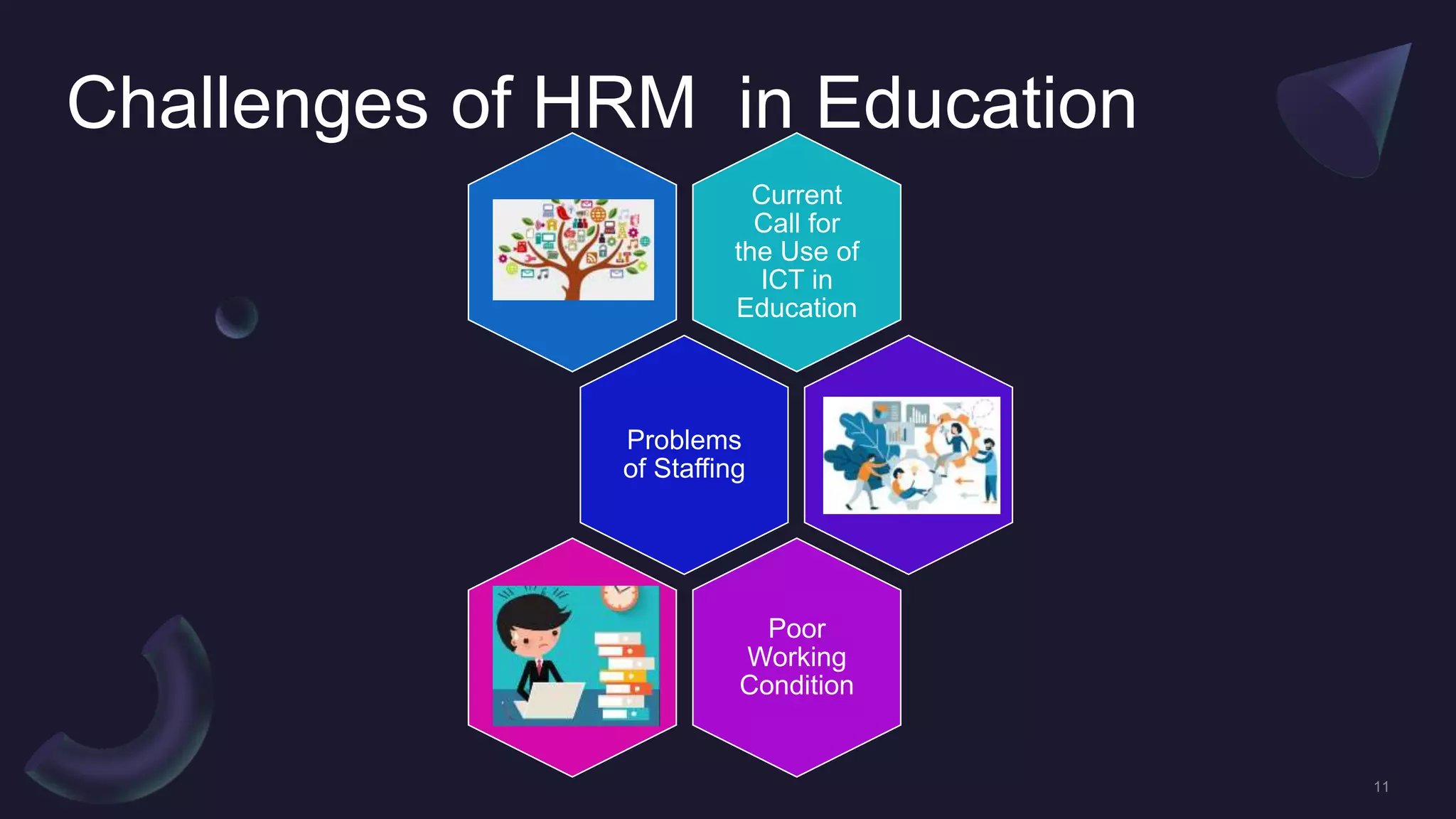 Challenges of HRM in Education

Current Call for the Use of ICT in Education

Problems of Staffing

Poor Working Condition

11